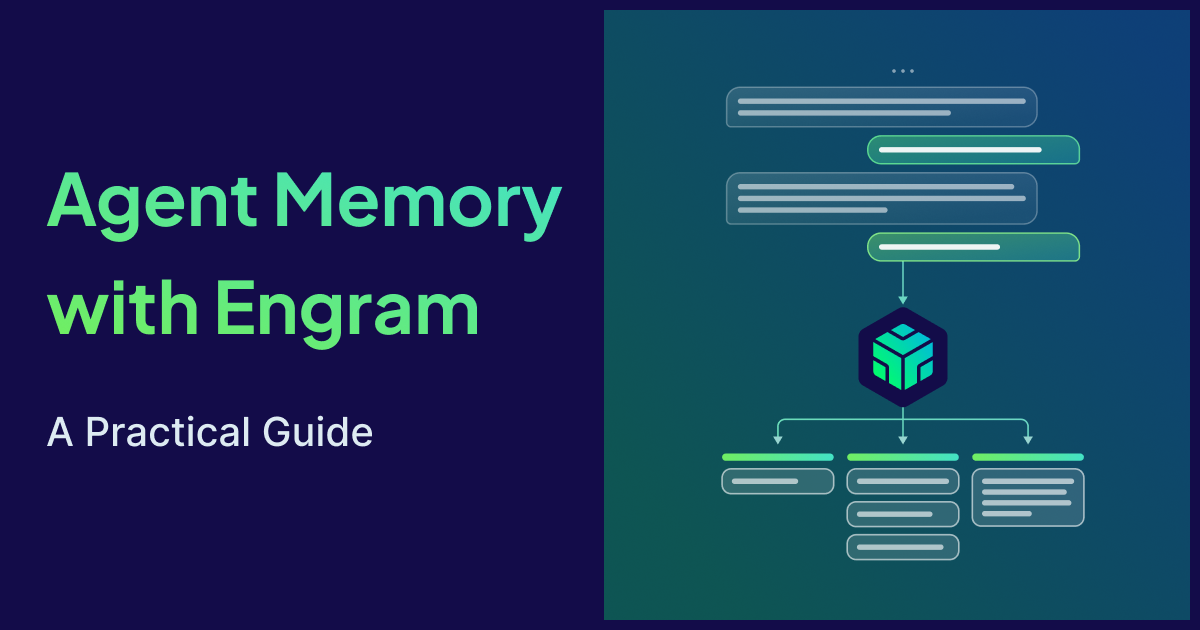 Agent Memory with Engram

A Practical Guide